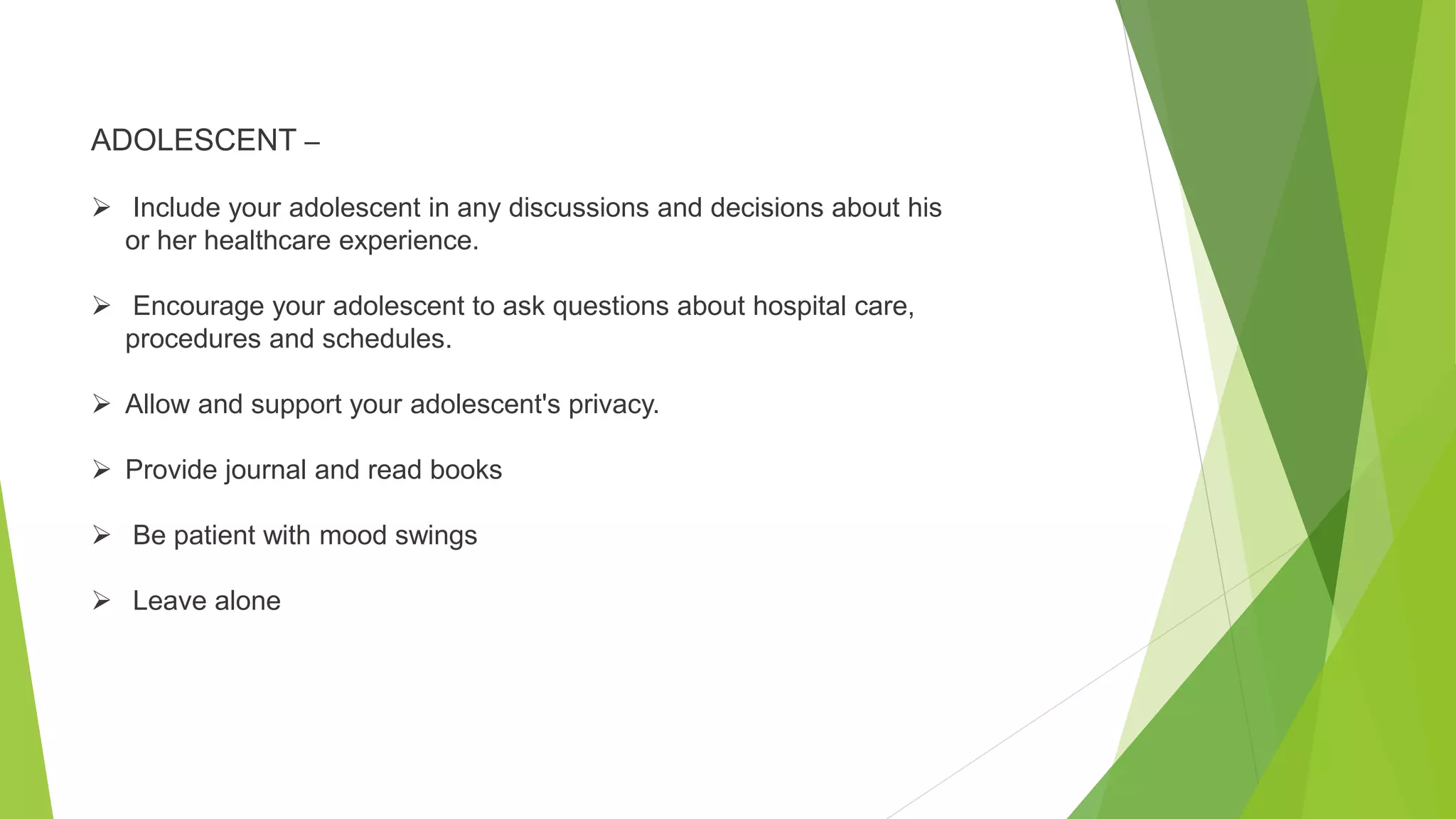 ADOLESCENT –

➢ Include your adolescent in any discussions and decisions about his or her healthcare experience.

➢ Encourage your adolescent to ask questions about hospital care, procedures and schedules.

➢ Allow and support your adolescent's privacy.

➢ Provide journal and read books

➢ Be patient with mood swings

➢ Leave alone